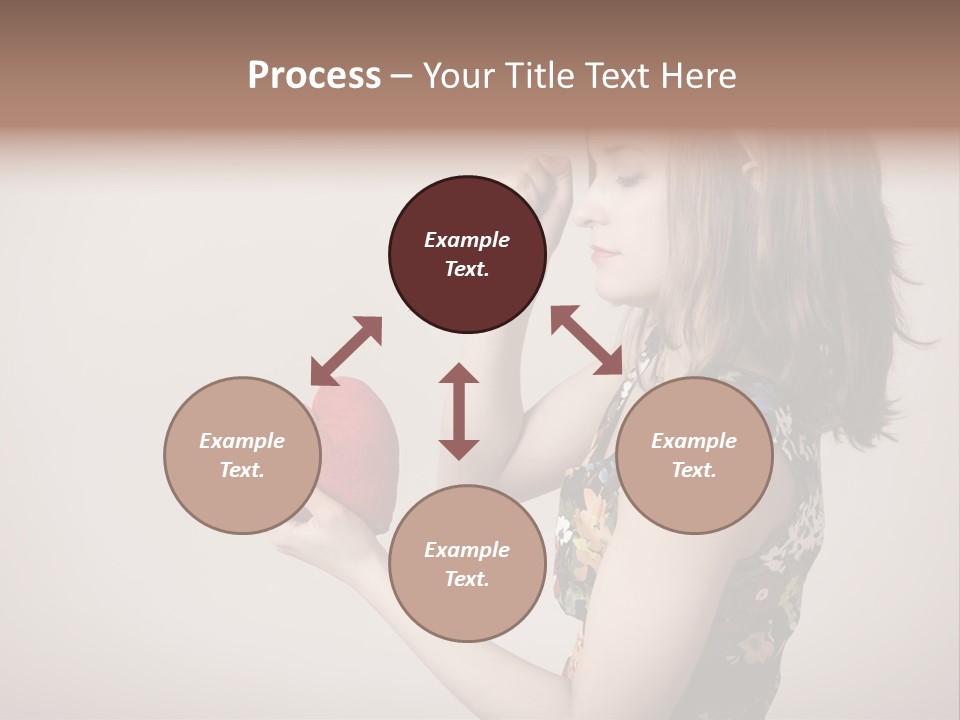 Process – Your Title Text Here

Example Text.

Example Text.

Example Text.

Example Text.